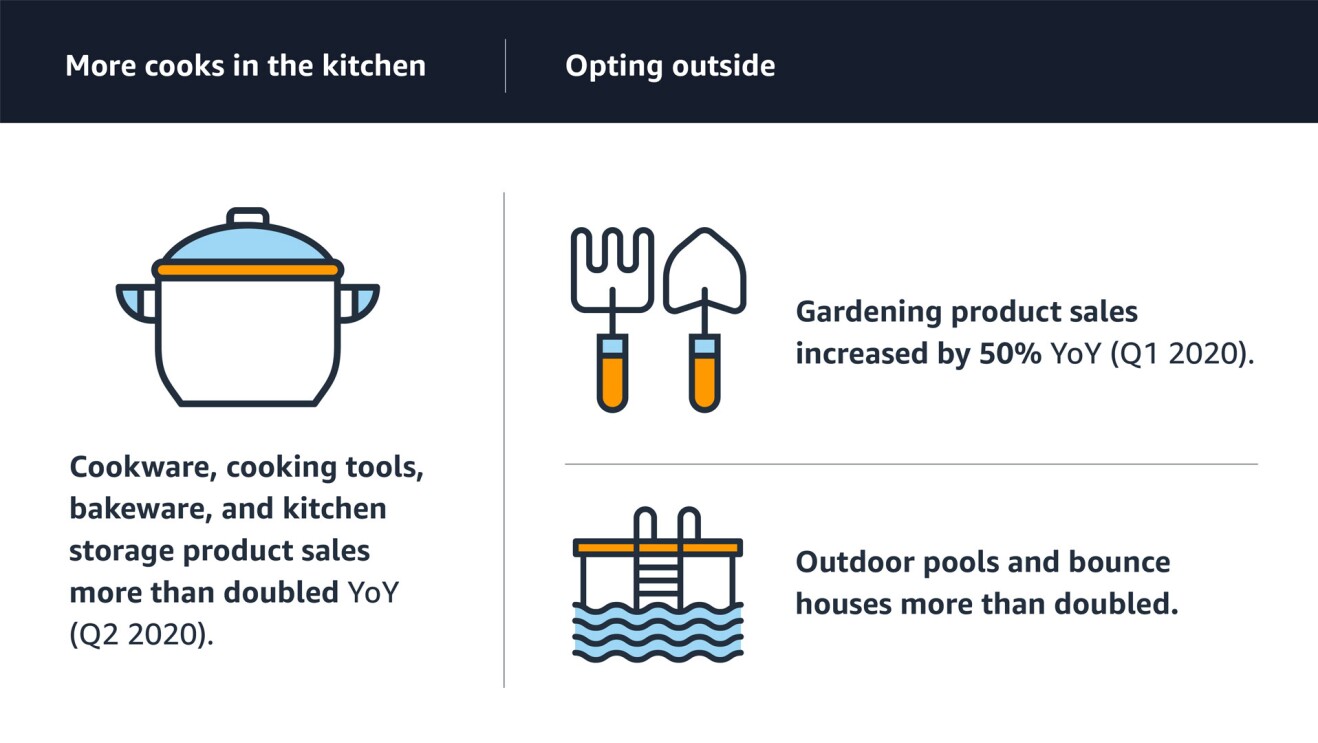 More cooks in the kitchen

Cookware, cooking tools, bakeware, and kitchen storage product sales more than doubled YoY (Q2 2020).

Opting outside

Gardening product sales increased by 50% YoY (Q1 2020).

Outdoor pools and bounce houses more than doubled.